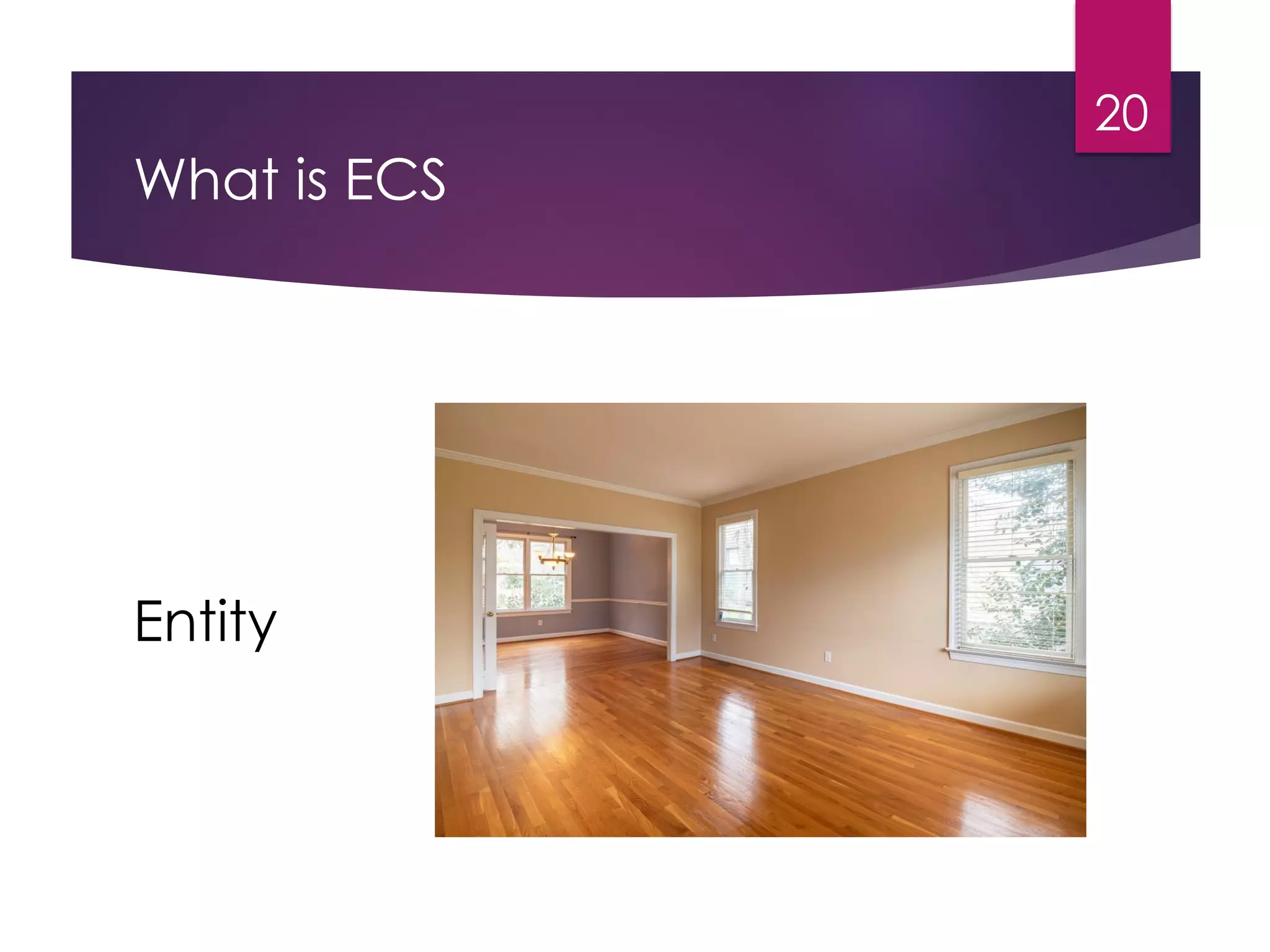 20

What is ECS

Entity